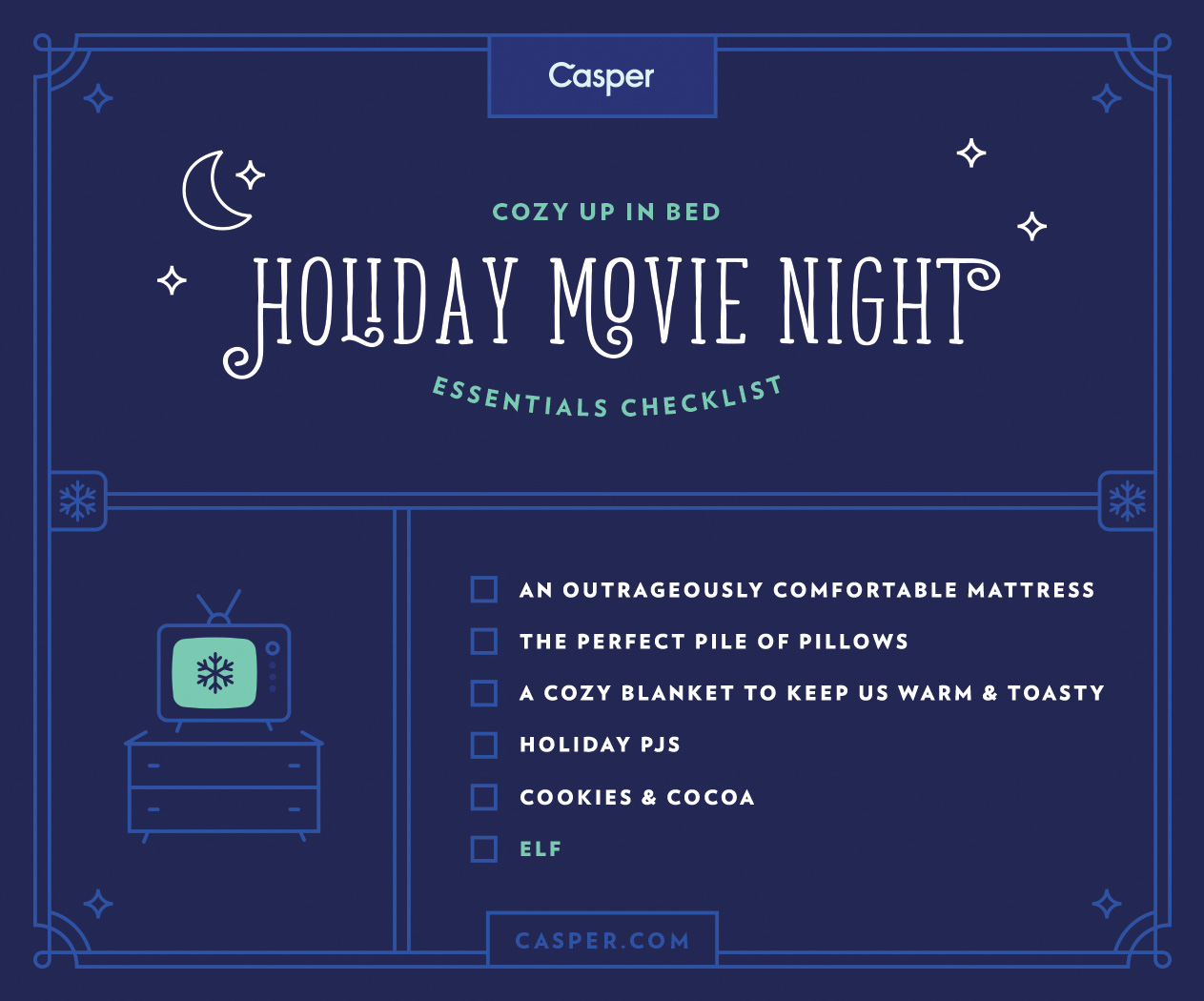 Casper

COZY UP IN BED

HOLIDAY MOVIE NIGHT

ESSENTIALS CHECKLIST

AN OUTRAGEOUSLY COMFORTABLE MATTRESS

THE PERFECT PILE OF PILLOWS

A COZY BLANKET TO KEEP US WARM & TOASTY

HOLIDAY PJS

COOKIES & COCOA

ELF

CASPER.COM